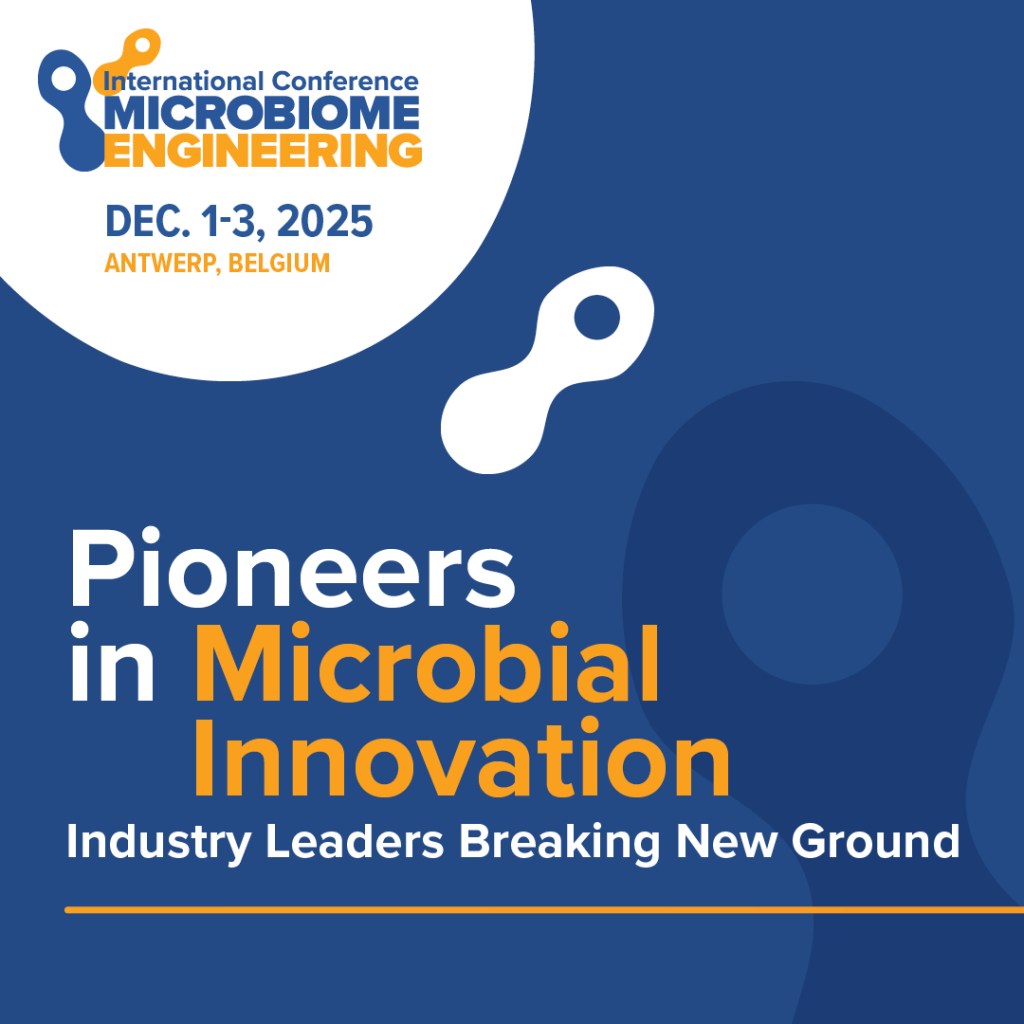 International Conference
MICROBIOME
ENGINEERING

DEC. 1-3, 2025
ANTWERP, BELGIUM

Pioneers in Microbial Innovation

Industry Leaders Breaking New Ground